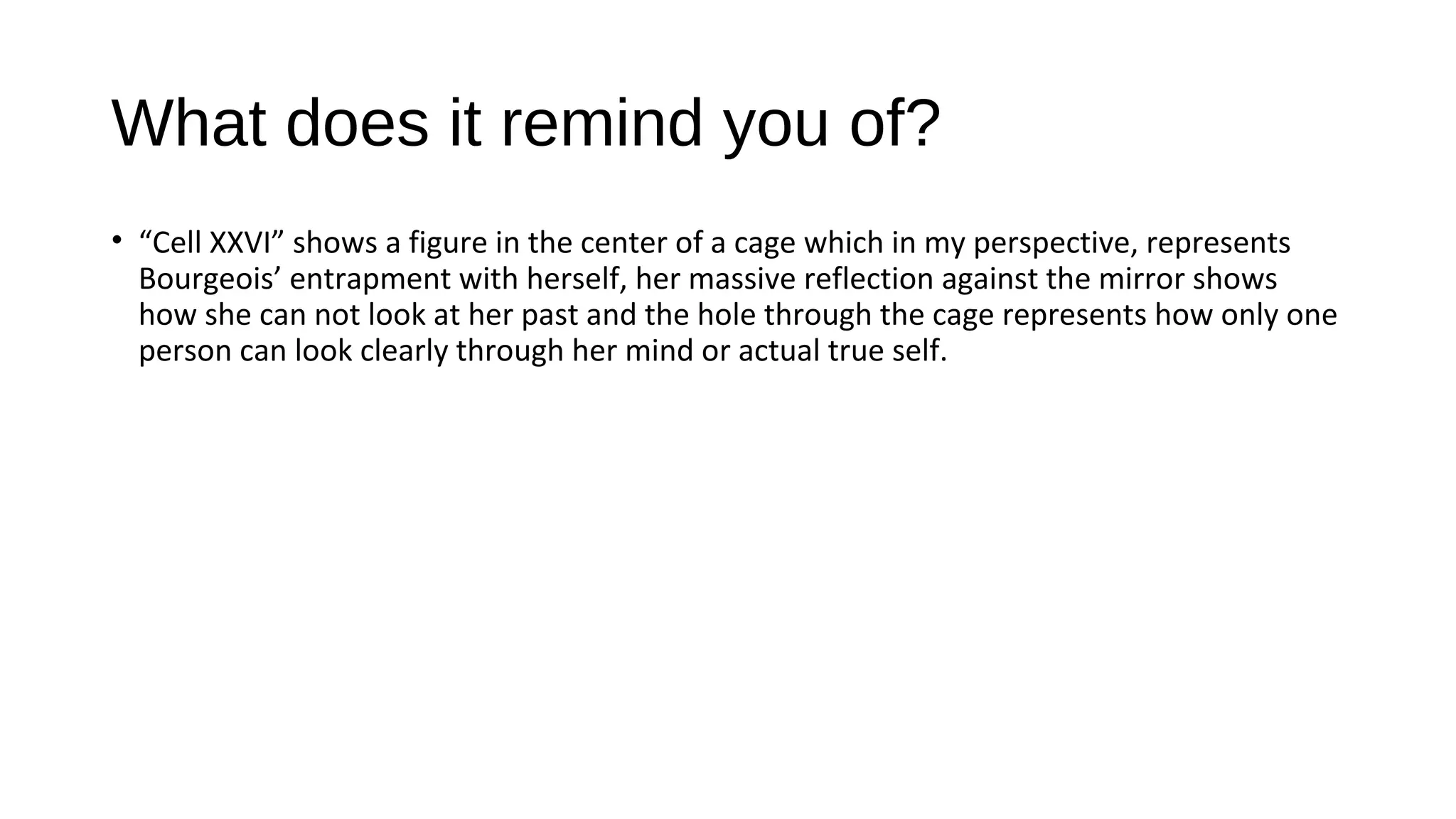 What does it remind you of?

• “Cell XXVI” shows a figure in the center of a cage which in my perspective, represents Bourgeois’ entrapment with herself, her massive reflection against the mirror shows how she can not look at her past and the hole through the cage represents how only one person can look clearly through her mind or actual true self.